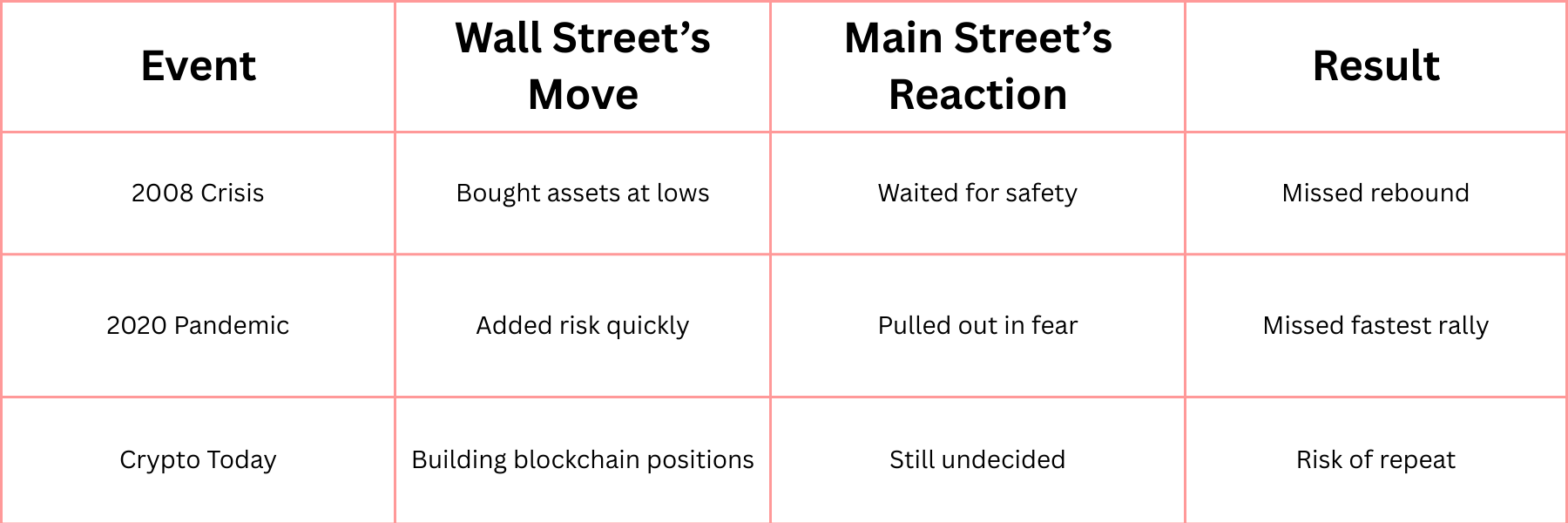 | Event | Wall Street’s Move | Main Street’s Reaction | Result |
|---|---|---|---|
| 2008 Crisis | Bought assets at lows | Waited for safety | Missed rebound |
| 2020 Pandemic | Added risk quickly | Pulled out in fear | Missed fastest rally |
| Crypto Today | Building blockchain positions | Still undecided | Risk of repeat |